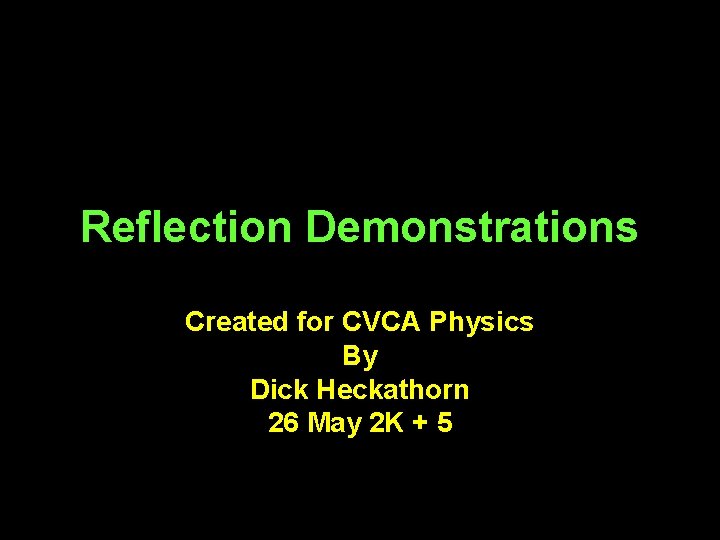 Reflection Demonstrations

Created for CVCA Physics
By
Dick Heckathorn
26 May 2K + 5